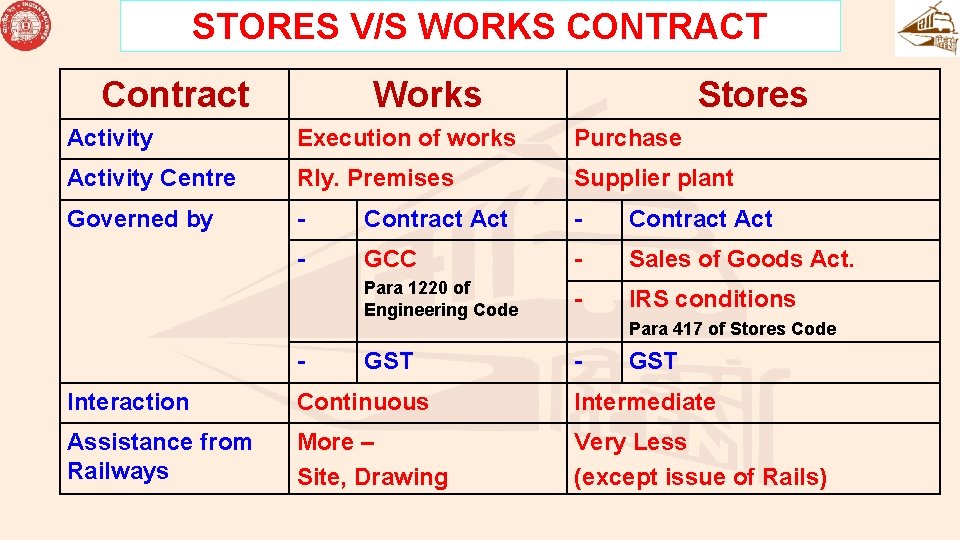 STORES V/S WORKS CONTRACT

| Contract | Works | | Stores | |
|---|---|---|---|---|
| Activity | Execution of works | | Purchase | |
| Activity Centre | Rly. Premises | | Supplier plant | |
| Governed by | - | Contract Act | - | Contract Act |
| | - | GCC Para 1220 of Engineering Code | - | Sales of Goods Act. |
| | | | - | IRS conditions Para 417 of Stores Code |
| | - | GST | - | GST |
| Interaction | Continuous | | Intermediate | |
| Assistance from Railways | More – Site, Drawing | | Very Less (except issue of Rails) | |